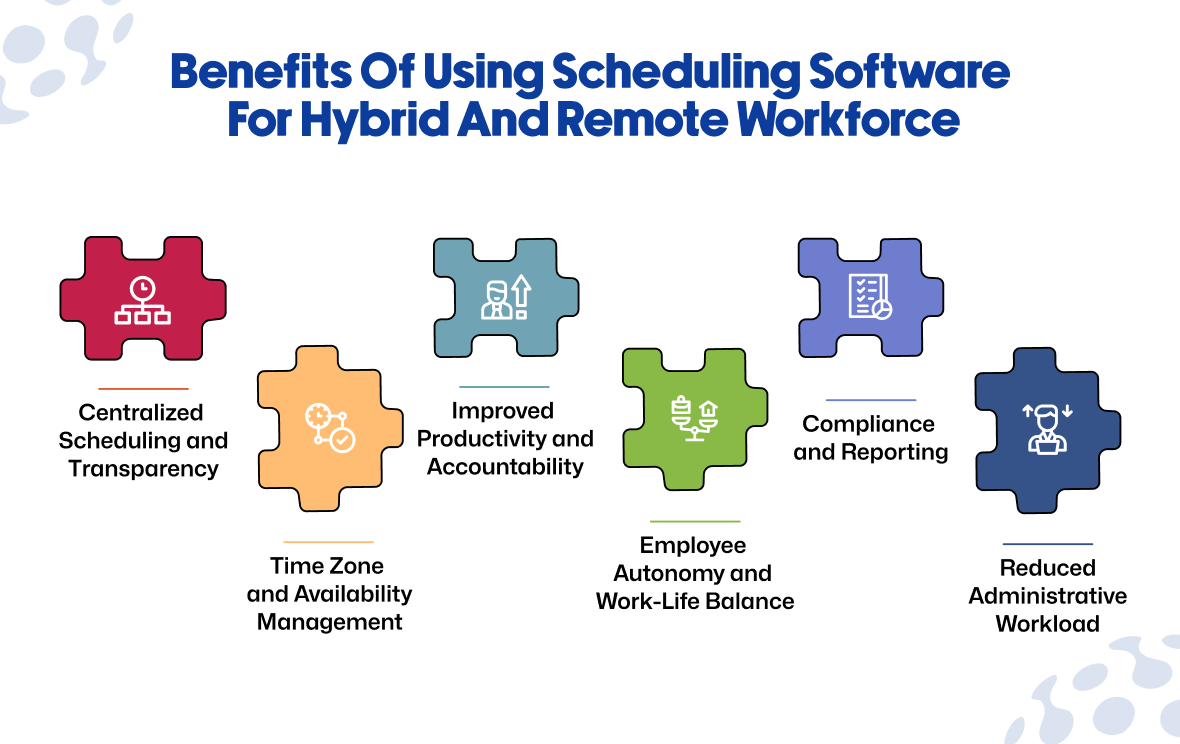 Benefits Of Using Scheduling Software For Hybrid And Remote Workforce

Centralized Scheduling and Transparency

Time Zone and Availability Management

Improved Productivity and Accountability

Employee Autonomy and Work-Life Balance

Compliance and Reporting

Reduced Administrative Workload